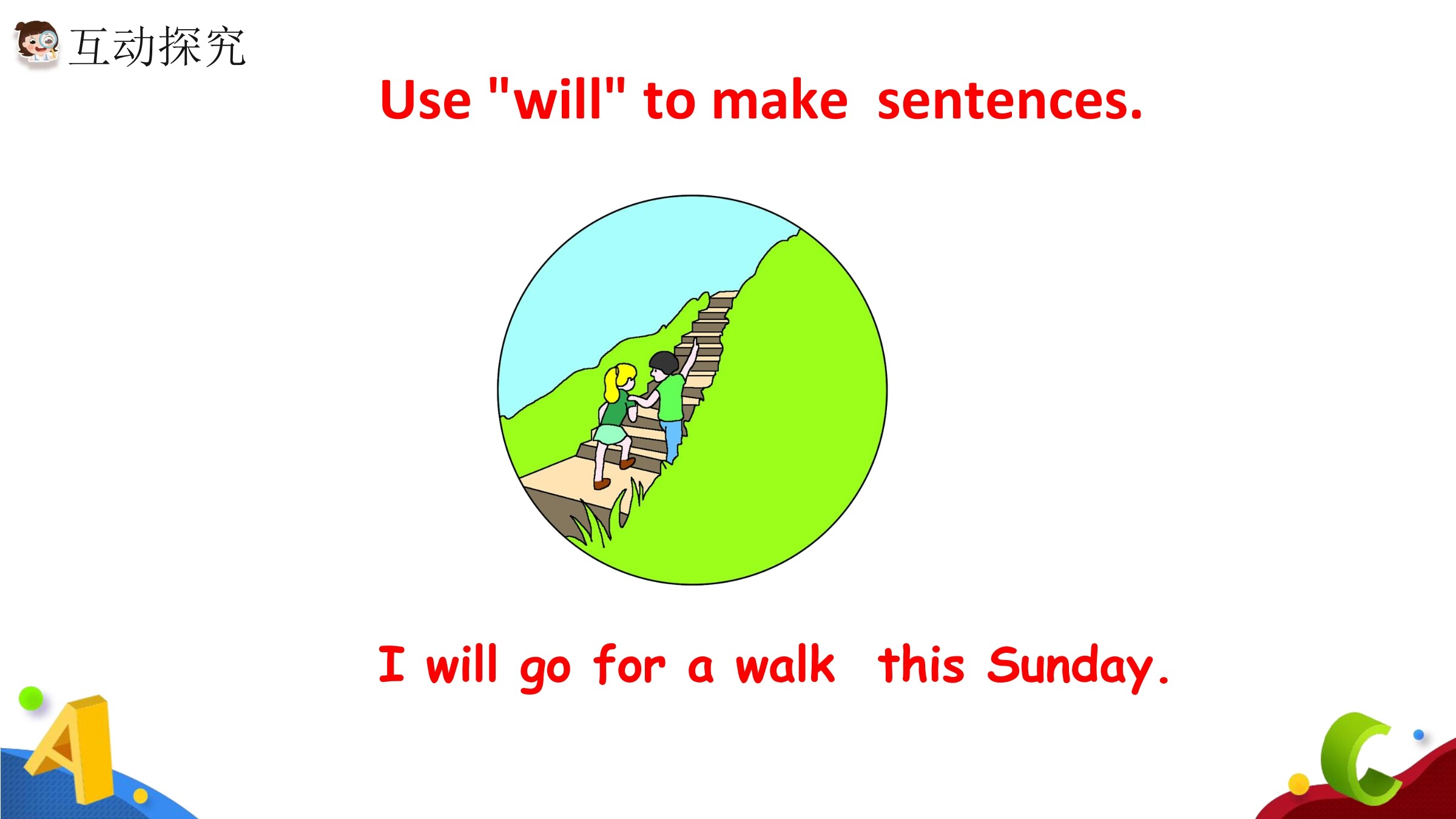 互动探究

Use "will" to make sentences.

I will go for a walk this Sunday.

A

C